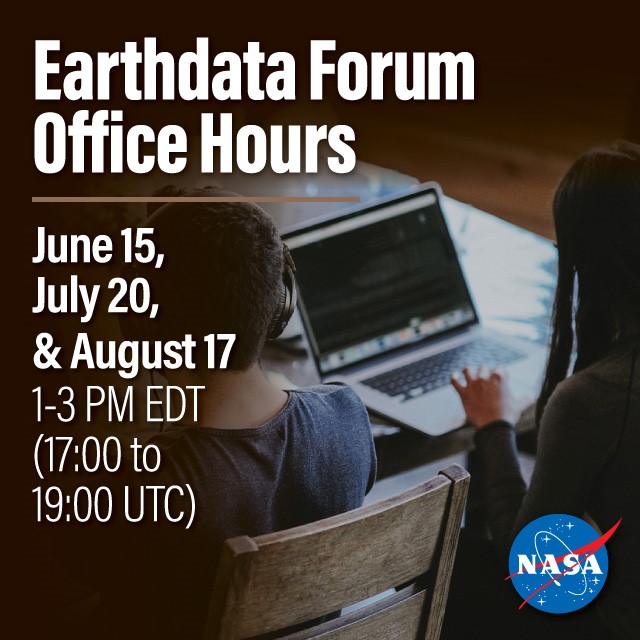 Earthdata Forum Office Hours

June 15, July 20, & August 17
1-3 PM EDT (17:00 to 19:00 UTC)

NASA